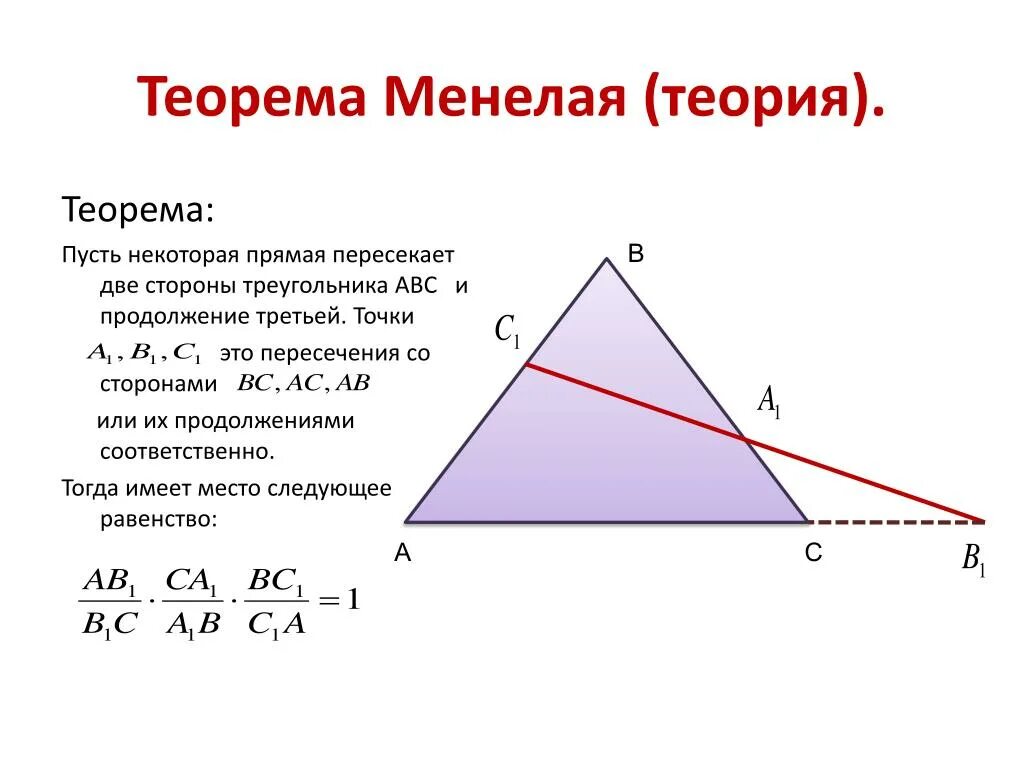 Теорема Менелая (теория).

Теорема:

Пусть некоторая прямая пересекает две стороны треугольника АВС и продолжение третьей. Точки $A_1, B_1, C_1$ это пересечения со сторонами $BC, AC, AB$ или их продолжениями соответственно.

Тогда имеет место следующее равенство:

$\frac{AB_1}{B_1C} \cdot \frac{CA_1}{A_1B} \cdot \frac{BC_1}{C_1A} = 1$

B

$C_1$

$A_1$

A

C

$B_1$